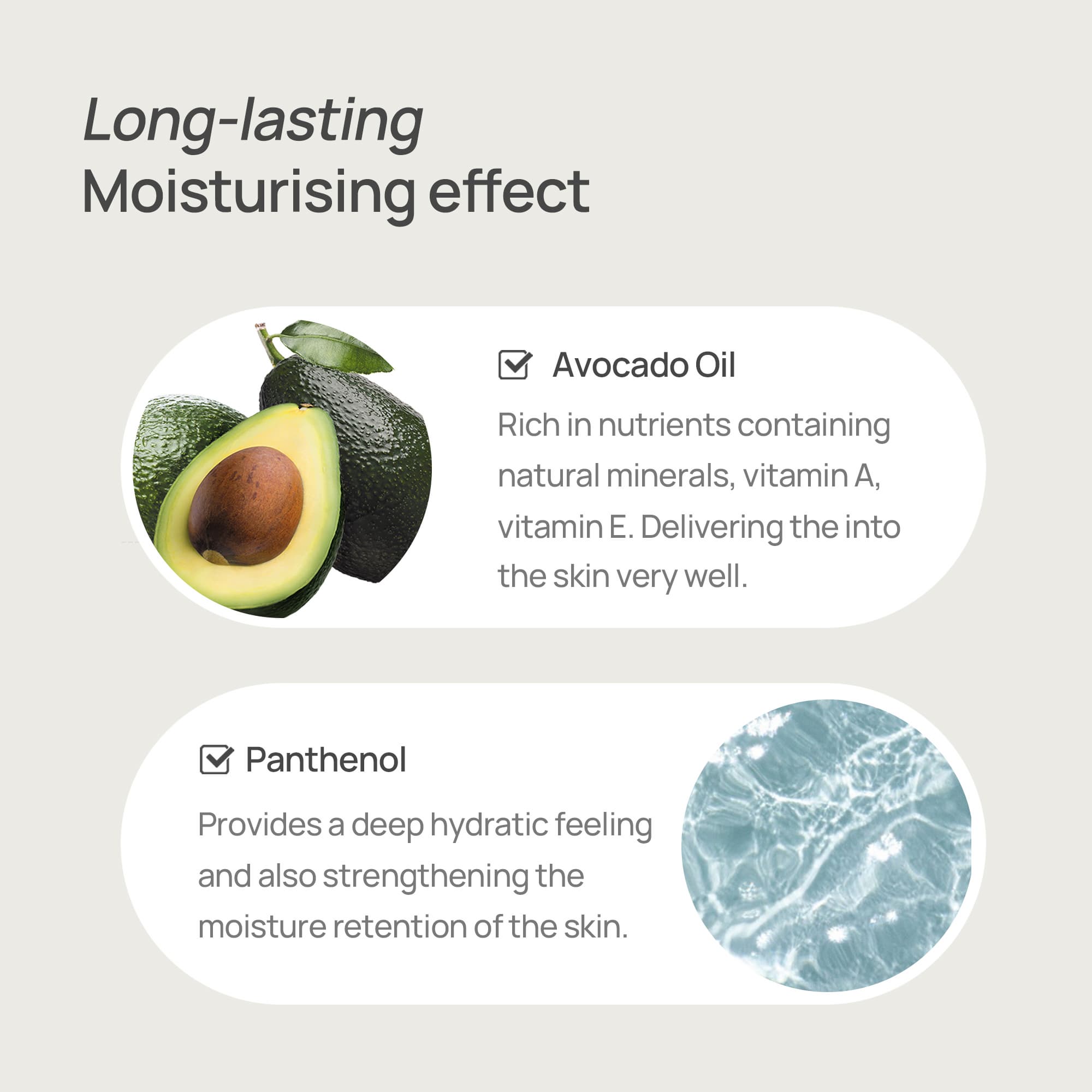 Long-lasting
Moisturising effect

Avocado Oil

Rich in nutrients containing natural minerals, vitamin A, vitamin E. Delivering the into the skin very well.

Panthenol

Provides a deep hydratic feeling and also strengthening the moisture retention of the skin.